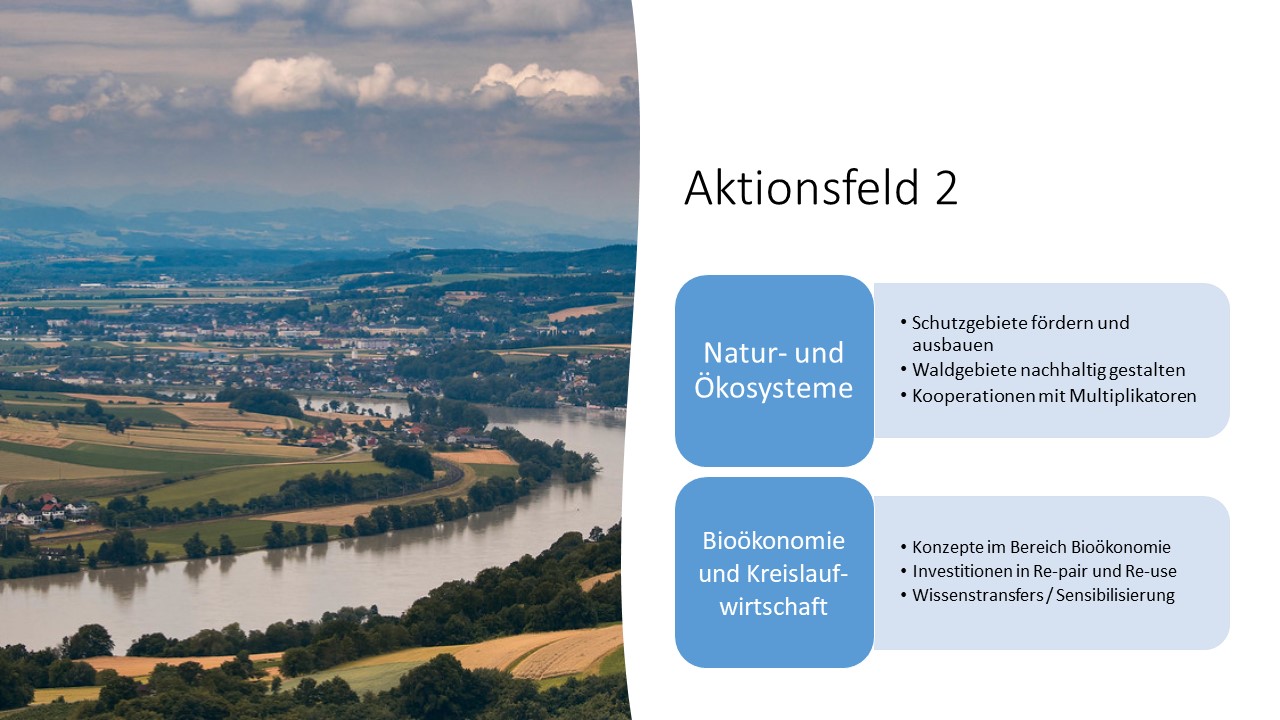 Aktionsfeld 2

Natur- und Ökosysteme

• Schutzgebiete fördern und ausbauen
• Waldgebiete nachhaltig gestalten
• Kooperationen mit Multiplikatoren

Bioökonomie und Kreislaufwirtschaft

• Konzepte im Bereich Bioökonomie
• Investitionen in Re-pair und Re-use
• Wissenstransfers / Sensibilisierung